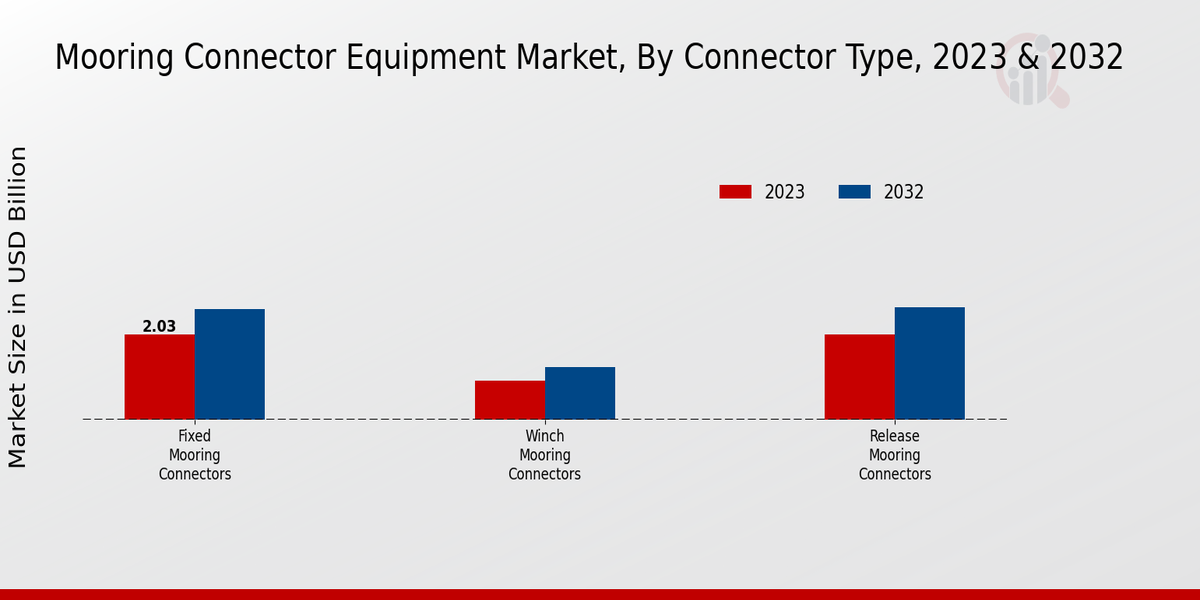 Mooring Connector Equipment Market, By Connector Type, 2023 & 2032

Market Size in USD Billion

2023
2032

2.03

Fixed Mooring Connectors

Winch Mooring Connectors

Release Mooring Connectors